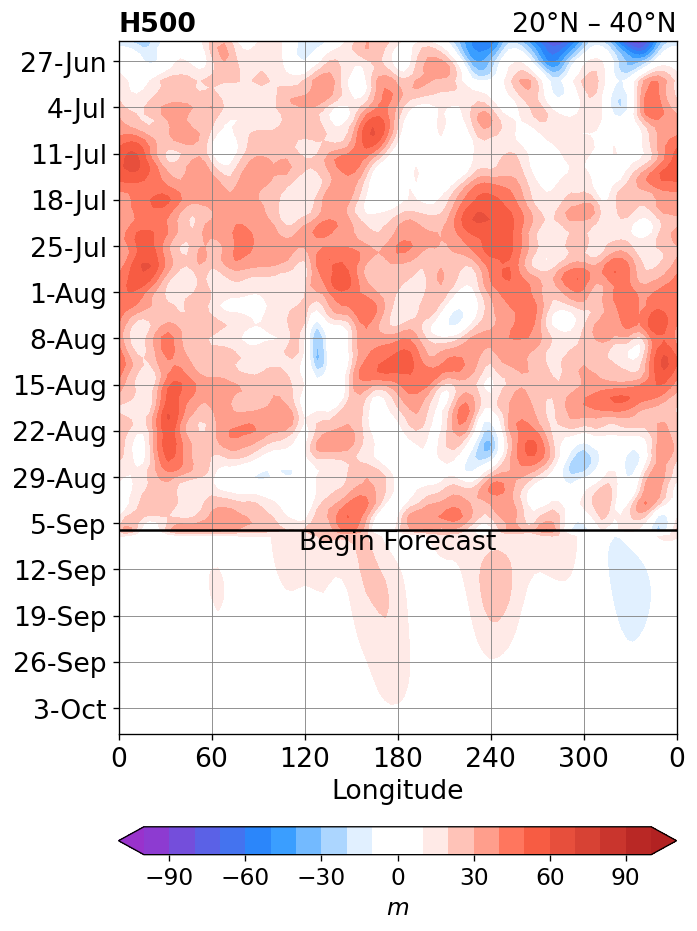 H500

20°N – 40°N

27-Jun
4-Jul
11-Jul
18-Jul
25-Jul
1-Aug
8-Aug
15-Aug
22-Aug
29-Aug
5-Sep
12-Sep
19-Sep
26-Sep
3-Oct

Begin Forecast

0
60
120
180
240
300
0

Longitude

−90
−60
−30
0
30
60
90

$m$